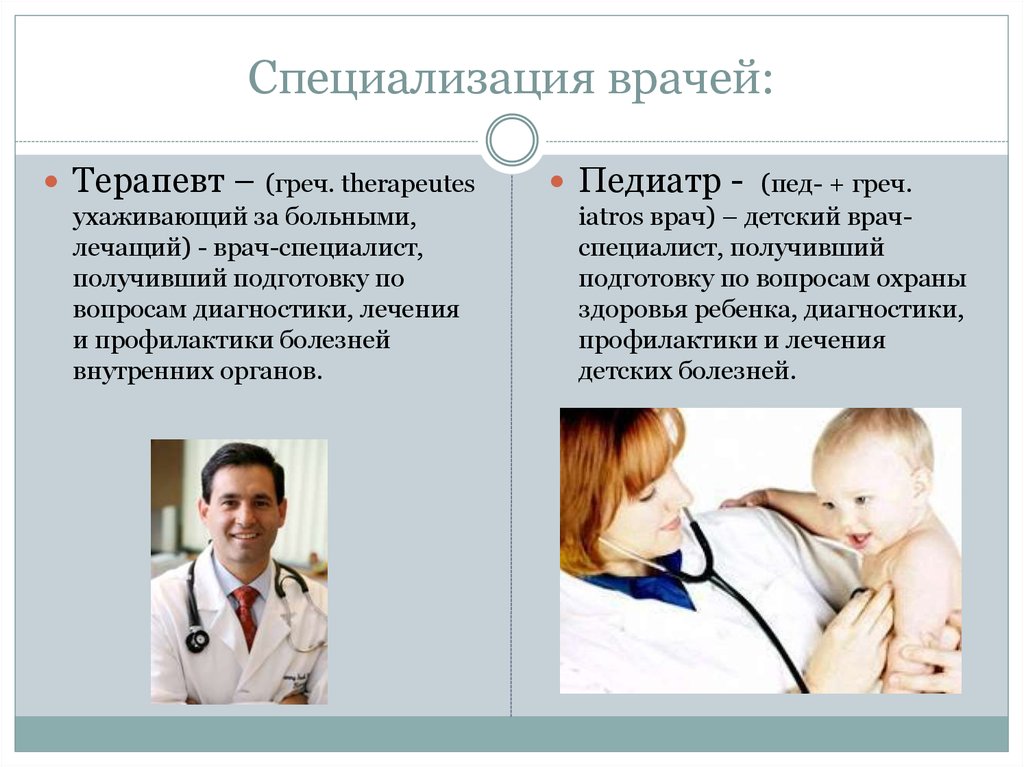 Специализация врачей:

Терапевт – (греч. therapeutes ухаживающий за больными, лечащий) - врач-специалист, получивший подготовку по вопросам диагностики, лечения и профилактики болезней внутренних органов.

Педиатр - (пед- + греч. iatros врач) – детский врач-специалист, получивший подготовку по вопросам охраны здоровья ребенка, диагностики, профилактики и лечения детских болезней.